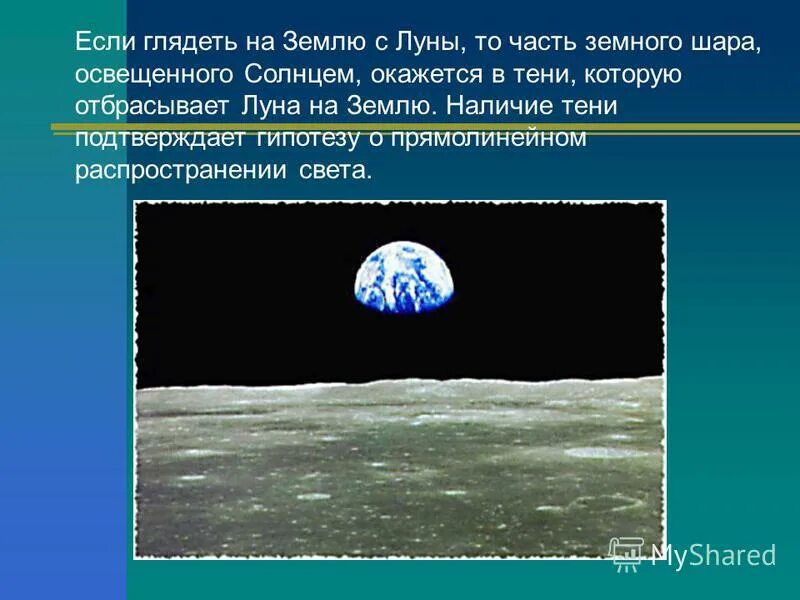 Если глядеть на Землю с Луны, то часть земного шара, освещенного Солнцем, окажется в тени, которую отбрасывает Луна на Землю. Наличие тени подтверждает гипотезу о прямолинейном распространении света.

MyShared